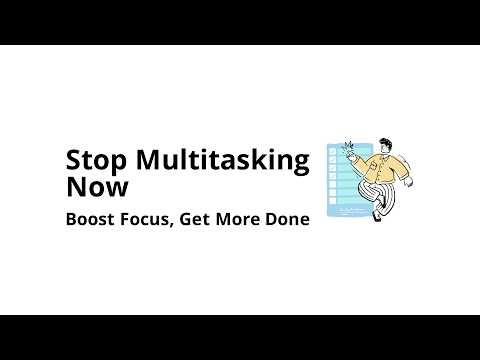 Stop Multitasking Now

Boost Focus, Get More Done